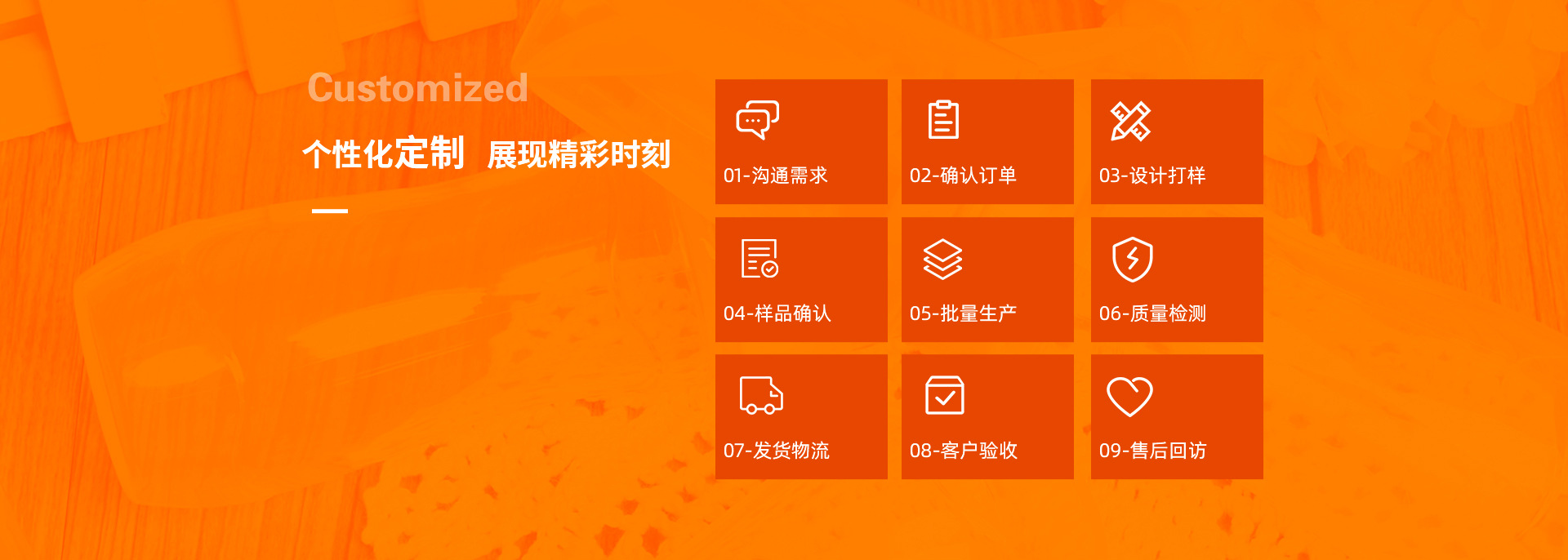 Customized

个性化定制 展现精彩时刻

01-沟通需求

02-确认订单

03-设计打样

04-样品确认

05-批量生产

06-质量检测

07-发货物流

08-客户验收

09-售后回访